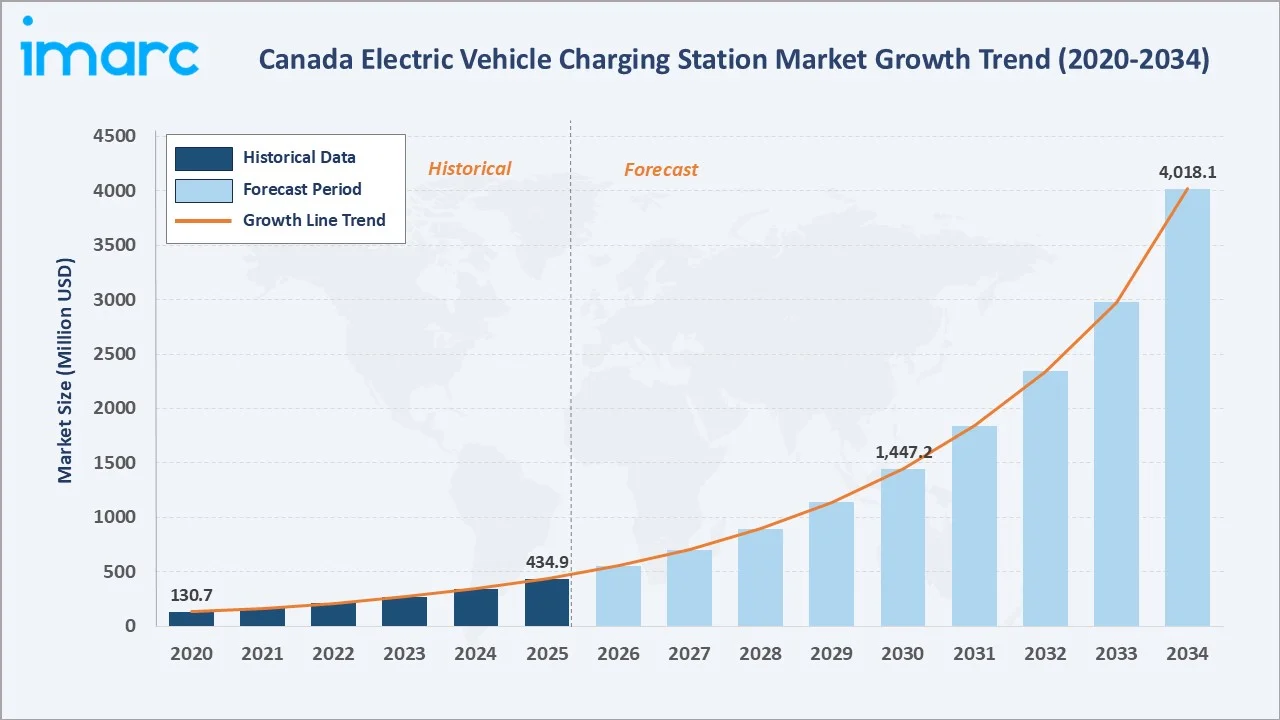 imarc

Canada Electric Vehicle Charging Station Market Growth Trend (2020-2034)

Historical Data
Forecast Period
Growth Line Trend

Historical
Forecast

Market Size (Million USD)

4500
4000
3500
3000
2500
2000
1500
1000
500
0

130.7
434.9
1,447.2
4,018.1

2020 2021 2022 2023 2024 2025 2026 2027 2028 2029 2030 2031 2032 2033 2034